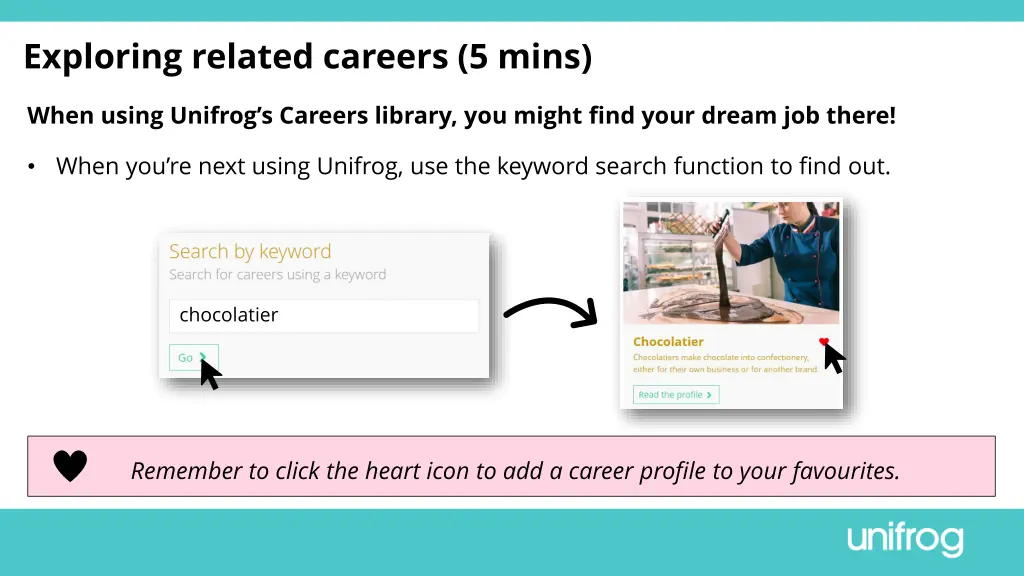 Exploring related careers (5 mins)

When using Unifrog's Careers library, you might find your dream job there!

• When you're next using Unifrog, use the keyword search function to find out.

Search by keyword
Search for careers using a keyword

chocolatier

Go

Chocolatier
Chocolatiers make chocolate into confectionery, either for their own business or for another brand

Read the profile

Remember to click the heart icon to add a career profile to your favourites.

unifrog